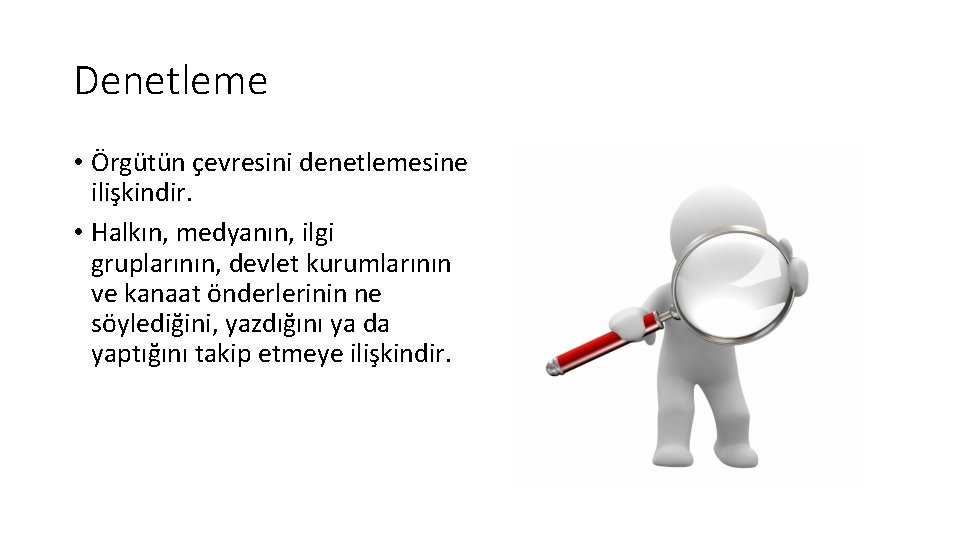 Denetleme

• Örgütün çevresini denetlemesine ilişkindir.

• Halkın, medyanın, ilgi gruplarının, devlet kurumlarının ve kanaat önderlerinin ne söylediğini, yazdığını ya da yaptığını takip etmeye ilişkindir.